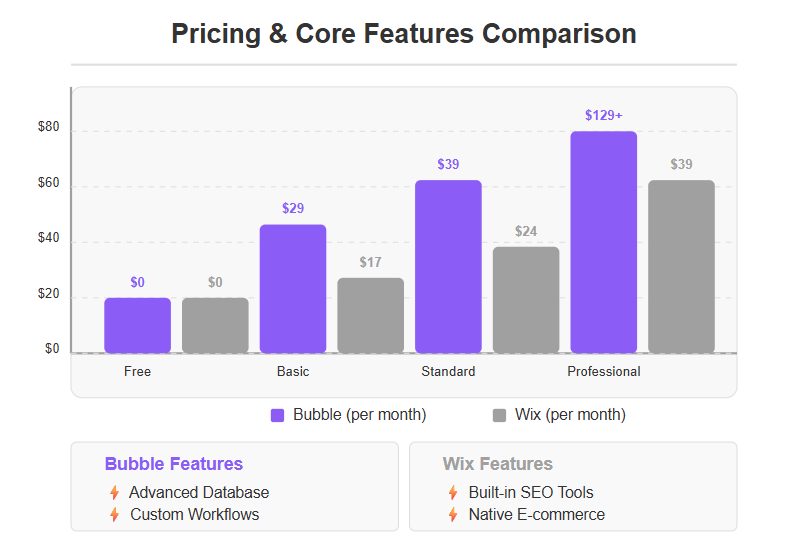 Pricing & Core Features Comparison

$80
$60
$40
$20
$0

$0 $0 $29 $17 $39 $24 $129+ $39

Free
Basic
Standard
Professional

Bubble (per month)
Wix (per month)

Bubble Features
Advanced Database
Custom Workflows

Wix Features
Built-in SEO Tools
Native E-commerce